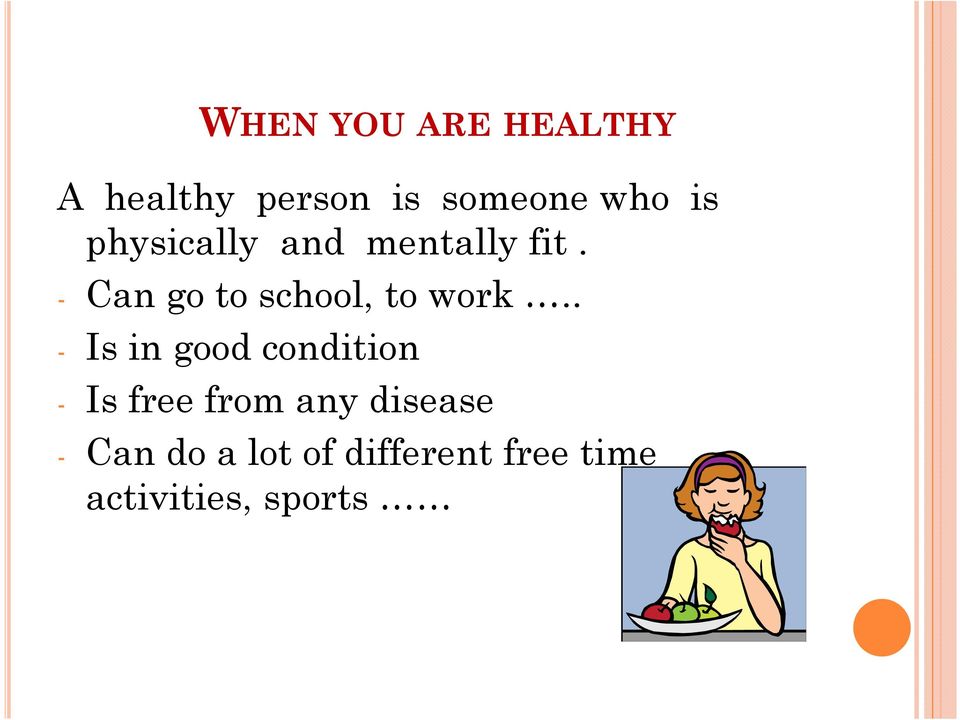 WHEN YOU ARE HEALTHY

A healthy person is someone who is physically and mentally fit .

- Can go to school, to work …..
- Is in good condition
- Is free from any disease
- Can do a lot of different free time activities, sports ……